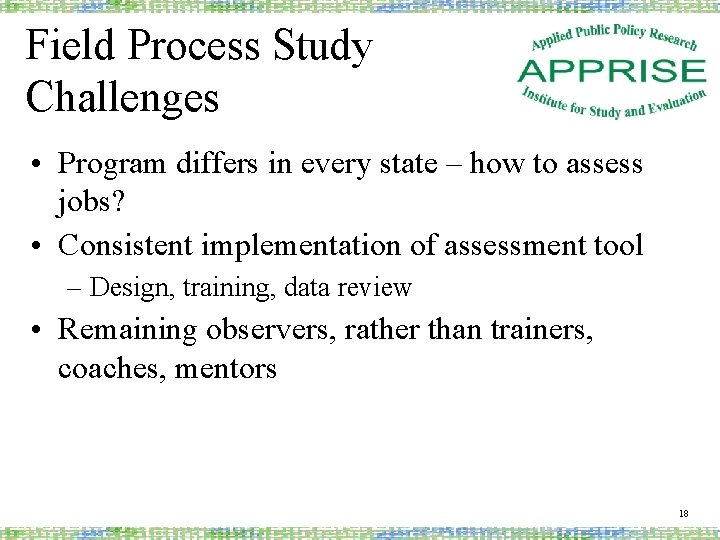 Field Process Study Challenges

Applied Public Policy Research
APPRISE
Institute for Study and Evaluation

• Program differs in every state – how to assess jobs?
• Consistent implementation of assessment tool
– Design, training, data review
• Remaining observers, rather than trainers, coaches, mentors

18